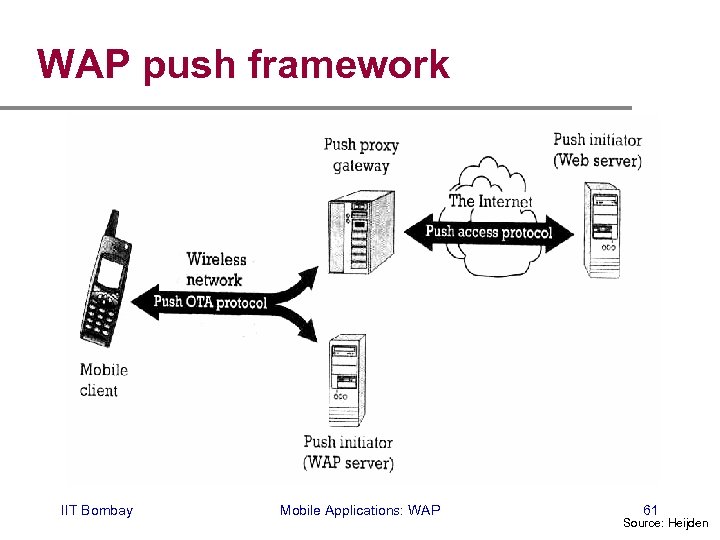 WAP push framework

Push proxy gateway

Push initiator (Web server)

The Internet

Push access protocol

Wireless network

Push OTA protocol

Mobile client

Push initiator (WAP server)

IIT Bombay

Mobile Applications: WAP

61

Source: Heijden